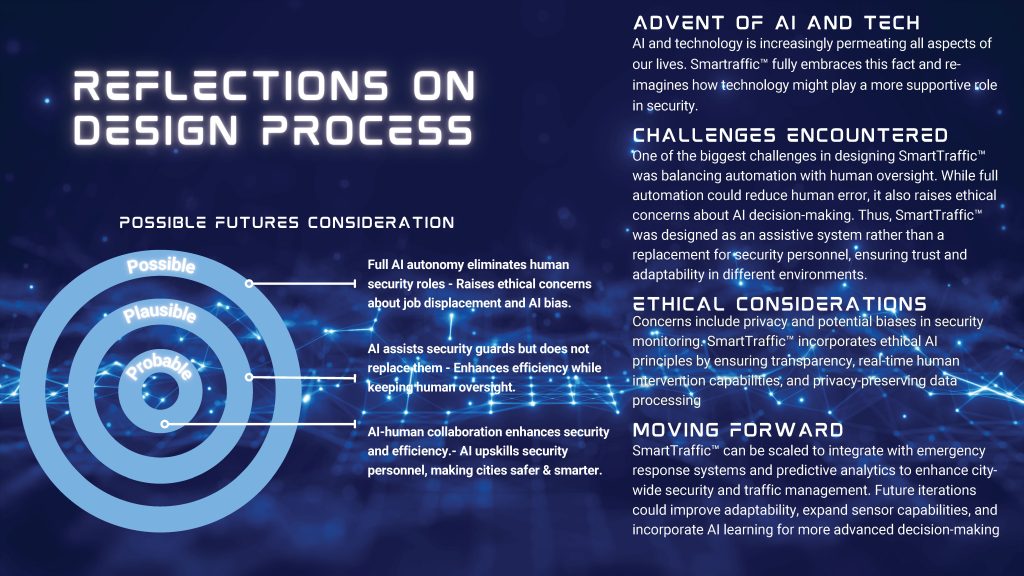 REFLECTIONS ON DESIGN PROCESS

POSSIBLE FUTURES CONSIDERATION

Possible

Plausible

Probable

Full AI autonomy eliminates human security roles - Raises ethical concerns about job displacement and AI bias.

AI assists security guards but does not replace them - Enhances efficiency while keeping human oversight.

AI-human collaboration enhances security and efficiency.- AI upskills security personnel, making cities safer & smarter.

ADVENT OF AI AND TECH
AI and technology is increasingly permeating all aspects of our lives. Smartraffic™ fully embraces this fact and re-imagines how technology might play a more supportive role in security.

CHALLENGES ENCOUNTERED
One of the biggest challenges in designing SmartTraffic™ was balancing automation with human oversight. While full automation could reduce human error, it also raises ethical concerns about AI decision-making. Thus, SmartTraffic™ was designed as an assistive system rather than a replacement for security personnel, ensuring trust and adaptability in different environments.

ETHICAL CONSIDERATIONS
Concerns include privacy and potential biases in security monitoring. SmartTraffic™ incorporates ethical AI principles by ensuring transparency, real-time human intervention capabilities, and privacy-preserving data processing

MOVING FORWARD
SmartTraffic™ can be scaled to integrate with emergency response systems and predictive analytics to enhance city-wide security and traffic management. Future iterations could improve adaptability, expand sensor capabilities, and incorporate AI learning for more advanced decision-making